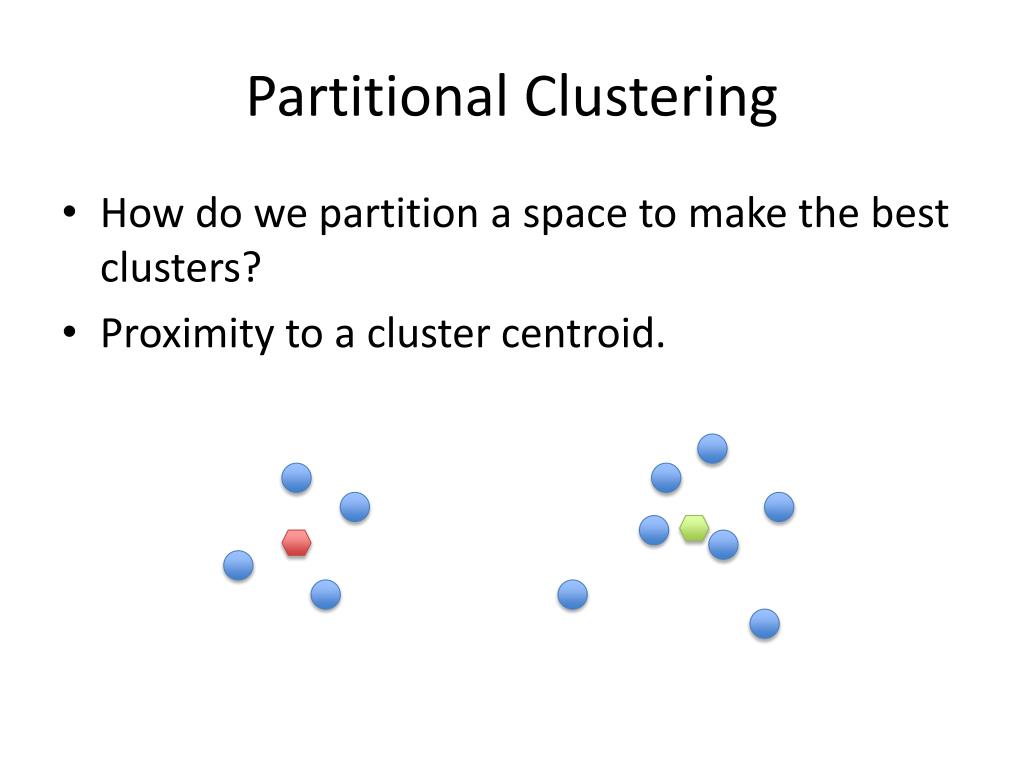 Partitional Clustering

• How do we partition a space to make the best clusters?
• Proximity to a cluster centroid.